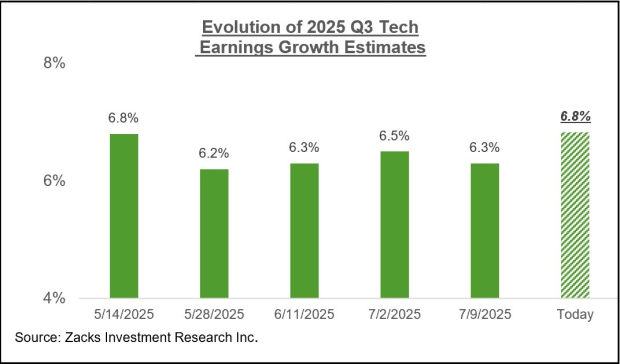 Evolution of 2025 Q3 Tech Earnings Growth Estimates

8%

6%

4%

6.8%

6.2%

6.3%

6.5%

6.3%

6.8%

5/14/2025

5/28/2025

6/11/2025

7/2/2025

7/9/2025

Today

Source: Zacks Investment Research Inc.